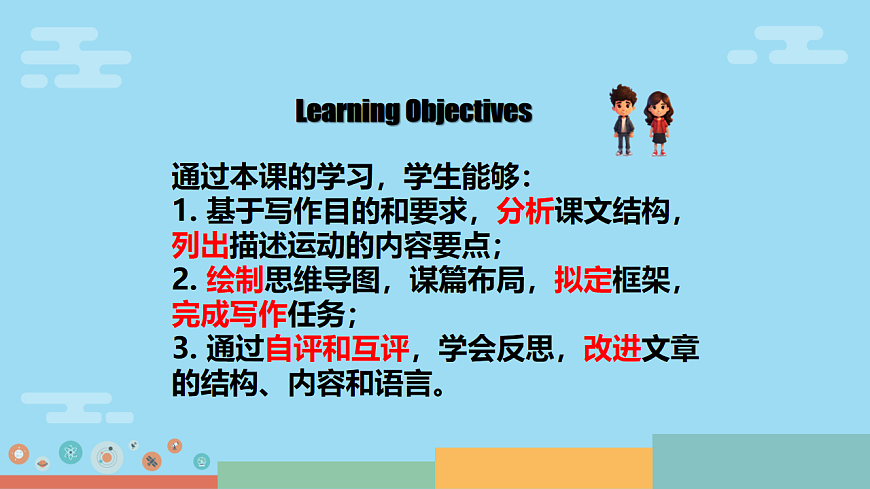 Learning Objectives

通过本课的学习，学生能够：
1. 基于写作目的和要求，分析课文结构，列出描述运动的内容要点；
2. 绘制思维导图，谋篇布局，拟定框架，完成写作任务；
3. 通过自评和互评，学会反思，改进文章的结构、内容和语言。